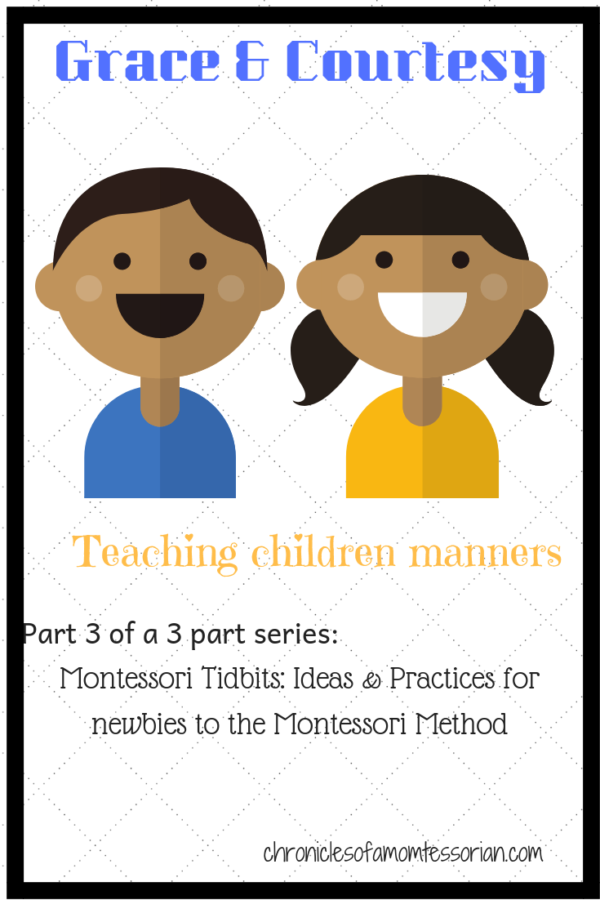 Grace & Courtesy

Teaching children manners

Part 3 of a 3 part series:

Montessori Tidbits: Ideas & Practices for newbies to the Montessori Method

chroniclesofamomtessorian.com